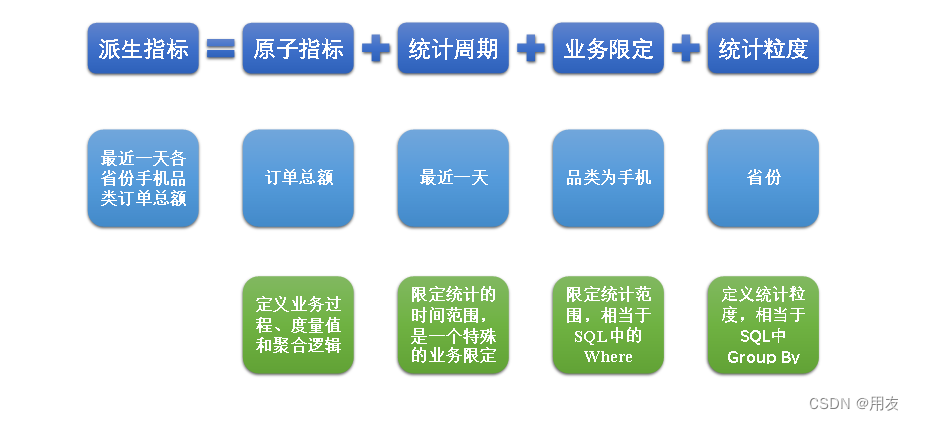 派生指标 = 原子指标 + 统计周期 + 业务限定 + 统计粒度

最近一天各省份手机品类订单总额

订单总额

最近一天

品类为手机

省份

定义业务过程、度量值和聚合逻辑

限定统计的时间范围，是一个特殊的业务限定

限定统计范围，相当于SQL中的Where

定义统计粒度，相当于SQL中Group By

CSDN @用友